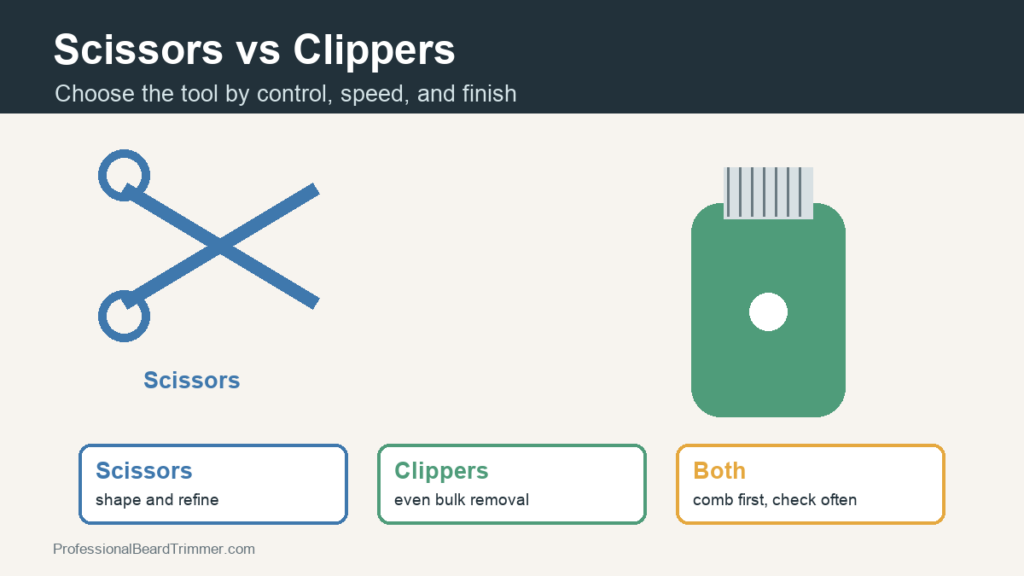 Scissors vs Clippers

Choose the tool by control, speed, and finish

Scissors

Scissors
shape and refine

Clippers
even bulk removal

Both
comb first, check often

ProfessionalBeardTrimmer.com